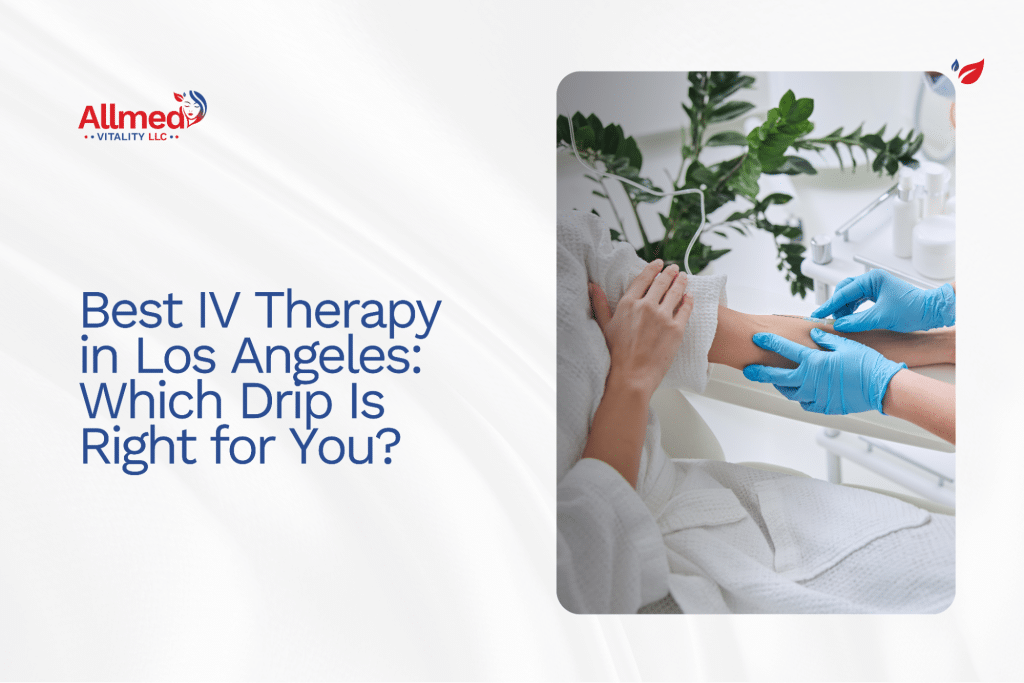 Allmed
VITALITY LLC

Best IV Therapy in Los Angeles: Which Drip Is Right for You?